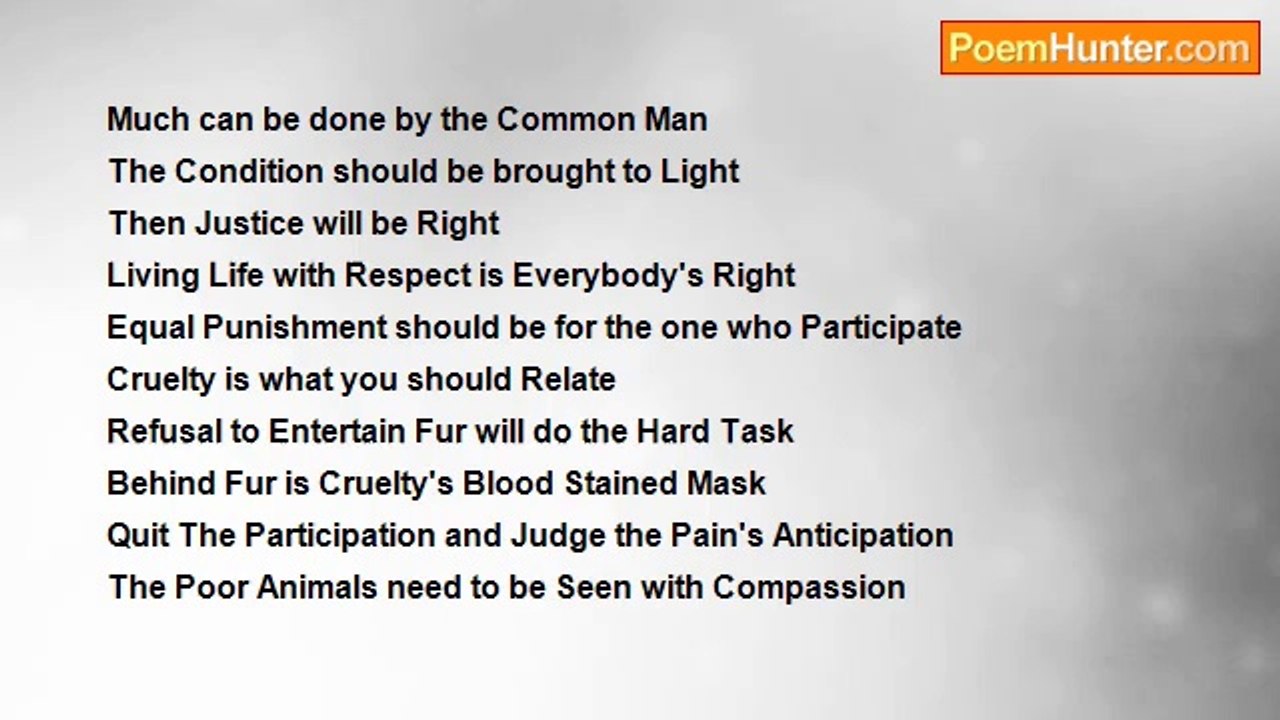 PoemHunter.com

Much can be done by the Common Man
The Condition should be brought to Light
Then Justice will be Right
Living Life with Respect is Everybody's Right
Equal Punishment should be for the one who Participate
Cruelty is what you should Relate
Refusal to Entertain Fur will do the Hard Task
Behind Fur is Cruelty's Blood Stained Mask
Quit The Participation and Judge the Pain's Anticipation
The Poor Animals need to be Seen with Compassion